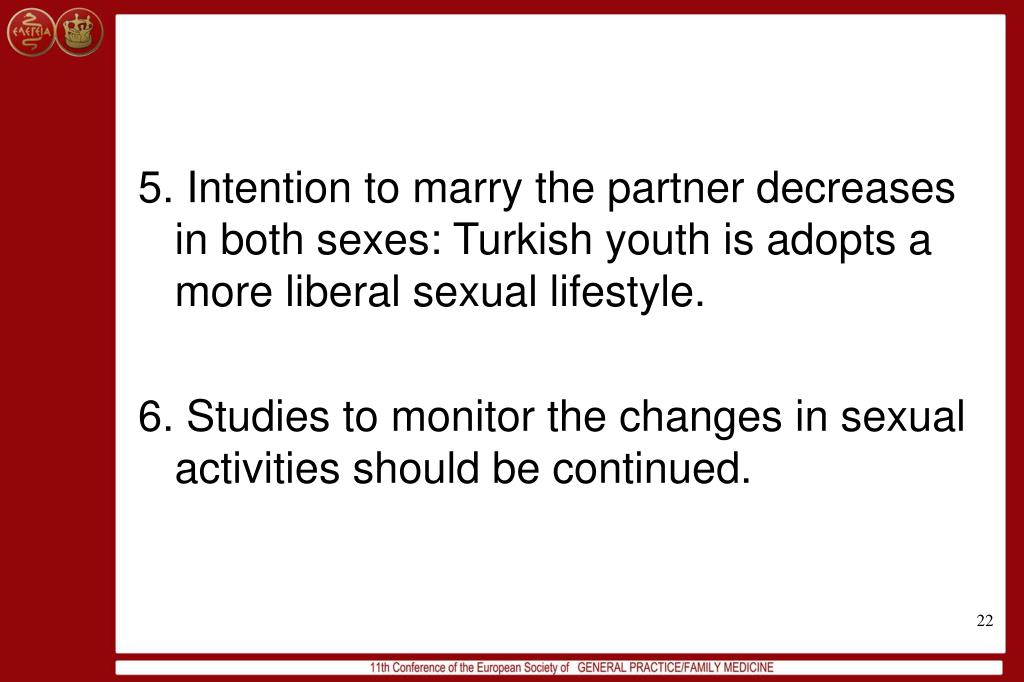 5. Intention to marry the partner decreases in both sexes: Turkish youth is adopts a more liberal sexual lifestyle.

6. Studies to monitor the changes in sexual activities should be continued.

22

11th Conference of the European Society of GENERAL PRACTICE/FAMILY MEDICINE